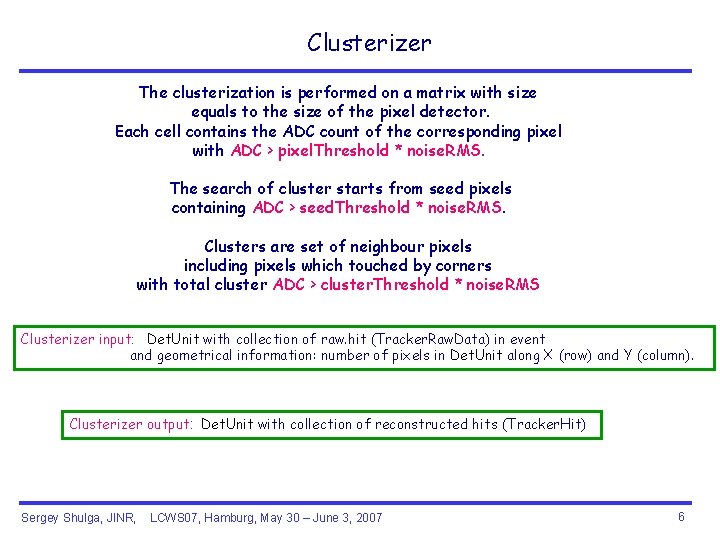 Clusterizer

The clusterization is performed on a matrix with size equals to the size of the pixel detector. Each cell contains the ADC count of the corresponding pixel with ADC > pixelThreshold * noiseRMS.

The search of cluster starts from seed pixels containing ADC > seedThreshold * noiseRMS.

Clusters are set of neighbour pixels including pixels which touched by corners with total cluster ADC > clusterThreshold * noiseRMS

Clusterizer input: DetUnit with collection of raw.hit (TrackerRawData) in event and geometrical information: number of pixels in DetUnit along X (row) and Y (column).

Clusterizer output: DetUnit with collection of reconstructed hits (TrackerHit)

Sergey Shulga, JINR, LCWS07, Hamburg, May 30 – June 3, 2007

6